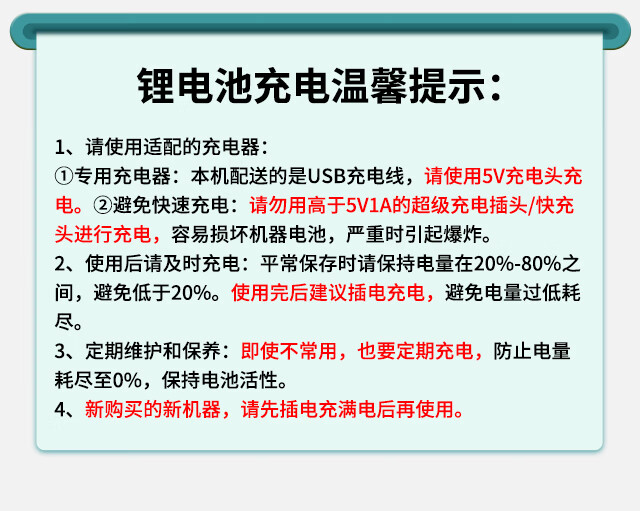 锂电池充电温馨提示：

1、请使用适配的充电器：
①专用充电器：本机配送的是USB充电线，请使用5V充电头充电。②避免快速充电：请勿用高于5V1A的超级充电插头/快充头进行充电，容易损坏机器电池，严重时引起爆炸。
2、使用后请及时充电：平常保存时请保持电量在20%-80%之间，避免低于20%。使用完后建议插电充电，避免电量过低耗尽。
3、定期维护和保养：即使不常用，也要定期充电，防止电量耗尽至0%，保持电池活性。
4、新购买的新机器，请先插电充满电后再使用。